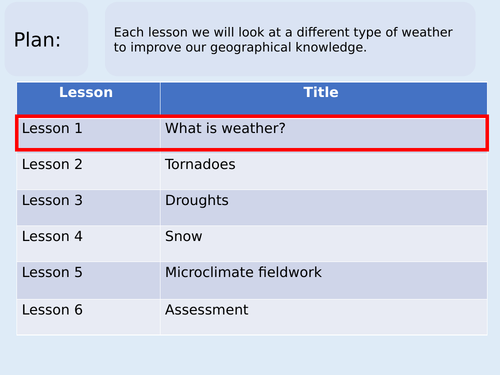 Plan:

Each lesson we will look at a different type of weather to improve our geographical knowledge.

| Lesson | Title |
|---|---|
| Lesson 1 | What is weather? |
| Lesson 2 | Tornadoes |
| Lesson 3 | Droughts |
| Lesson 4 | Snow |
| Lesson 5 | Microclimate fieldwork |
| Lesson 6 | Assessment |